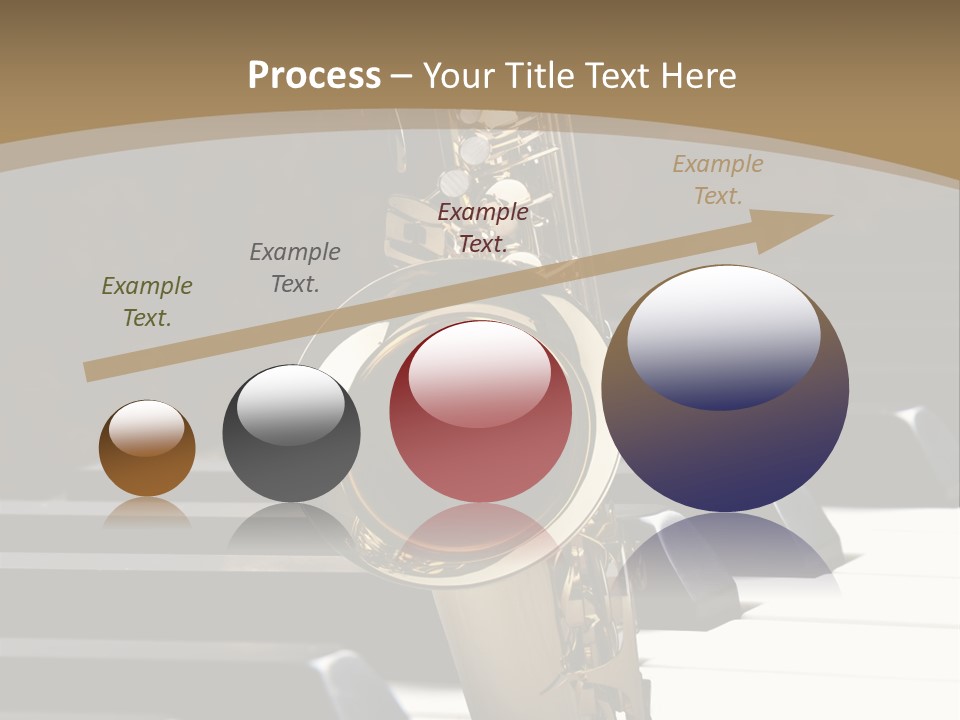 Process – Your Title Text Here

Example Text.

Example Text.

Example Text.

Example Text.